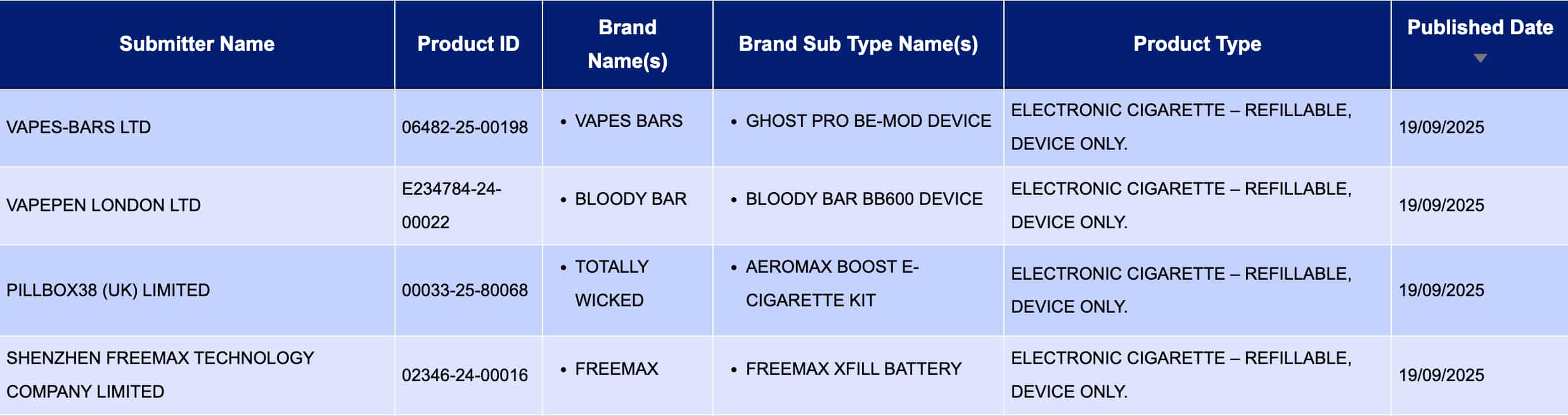 | Submitter Name | Product ID | Brand Name(s) | Brand Sub Type Name(s) | Product Type | Published Date |
|---|---|---|---|---|---|
| VAPES-BARS LTD | 06482-25-00198 | • VAPES BARS | • GHOST PRO BE-MOD DEVICE | ELECTRONIC CIGARETTE – REFILLABLE, DEVICE ONLY. | 19/09/2025 |
| VAPEPEN LONDON LTD | E234784-24-00022 | • BLOODY BAR | • BLOODY BAR BB600 DEVICE | ELECTRONIC CIGARETTE – REFILLABLE, DEVICE ONLY. | 19/09/2025 |
| PILLBOX38 (UK) LIMITED | 00033-25-80068 | • TOTALLY WICKED | • AEROMAX BOOST E-CIGARETTE KIT | ELECTRONIC CIGARETTE – REFILLABLE, DEVICE ONLY. | 19/09/2025 |
| SHENZHEN FREEMAX TECHNOLOGY COMPANY LIMITED | 02346-24-00016 | • FREEMAX | • FREEMAX XFILL BATTERY | ELECTRONIC CIGARETTE – REFILLABLE, DEVICE ONLY. | 19/09/2025 |